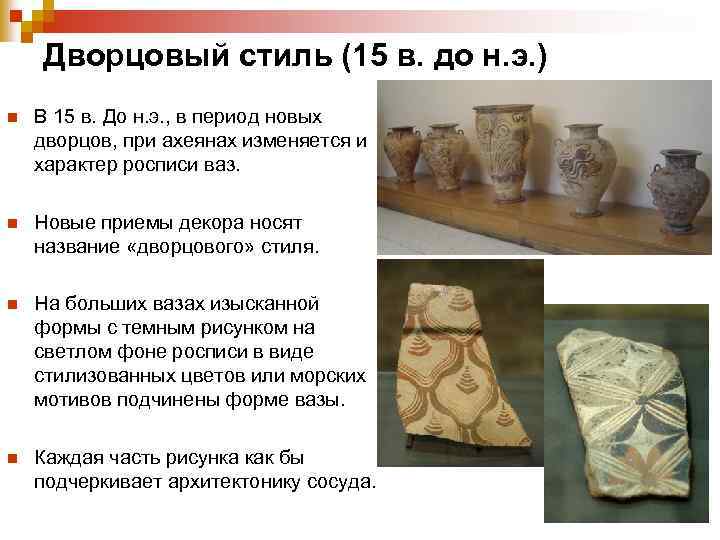 Дворцовый стиль (15 в. до н.э.)

В 15 в. До н.э., в период новых дворцов, при ахеянах изменяется и характер росписи ваз.

Новые приемы декора носят название «дворцового» стиля.

На больших вазах изысканной формы с темным рисунком на светлом фоне росписи в виде стилизованных цветов или морских мотивов подчинены форме вазы.

Каждая часть рисунка как бы подчеркивает архитектонику сосуда.